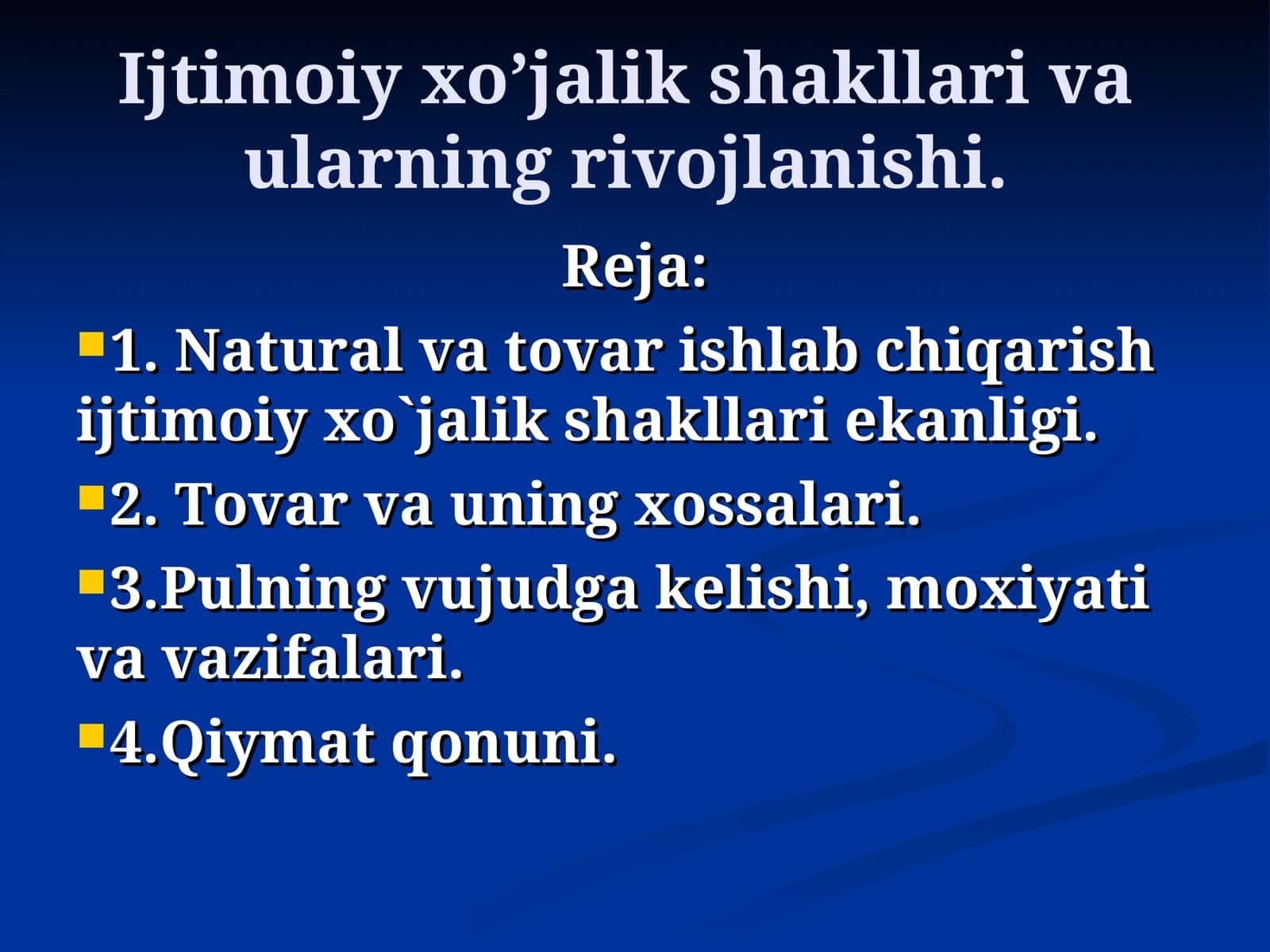 Ijtimoiy xo’jalik shakllari va ularning rivojlanishi.

Reja:

1. Natural va tovar ishlab chiqarish ijtimoiy xo`jalik shakllari ekanligi.

2. Tovar va uning xossalari.

3.Pulning vujudga kelishi, moxiyati va vazifalari.

4.Qiymat qonuni.